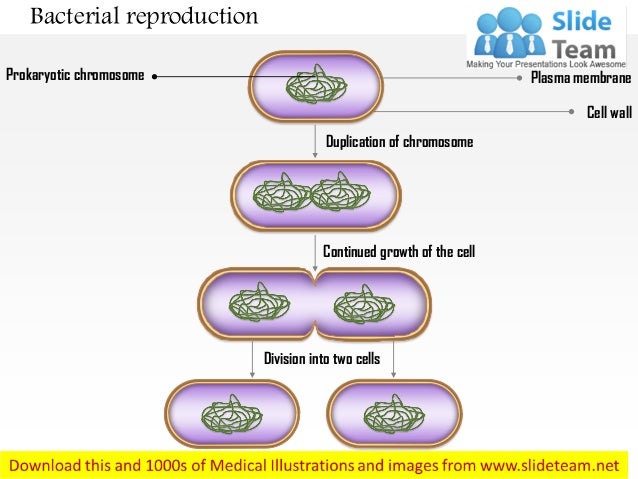 Bacterial reproduction

Slide Team
Making Your Presentations Look Awesome

Prokaryotic chromosome

Plasma membrane

Cell wall

Duplication of chromosome

Continued growth of the cell

Division into two cells

Download this and 1000s of Medical Illustrations and images from www.slideteam.net